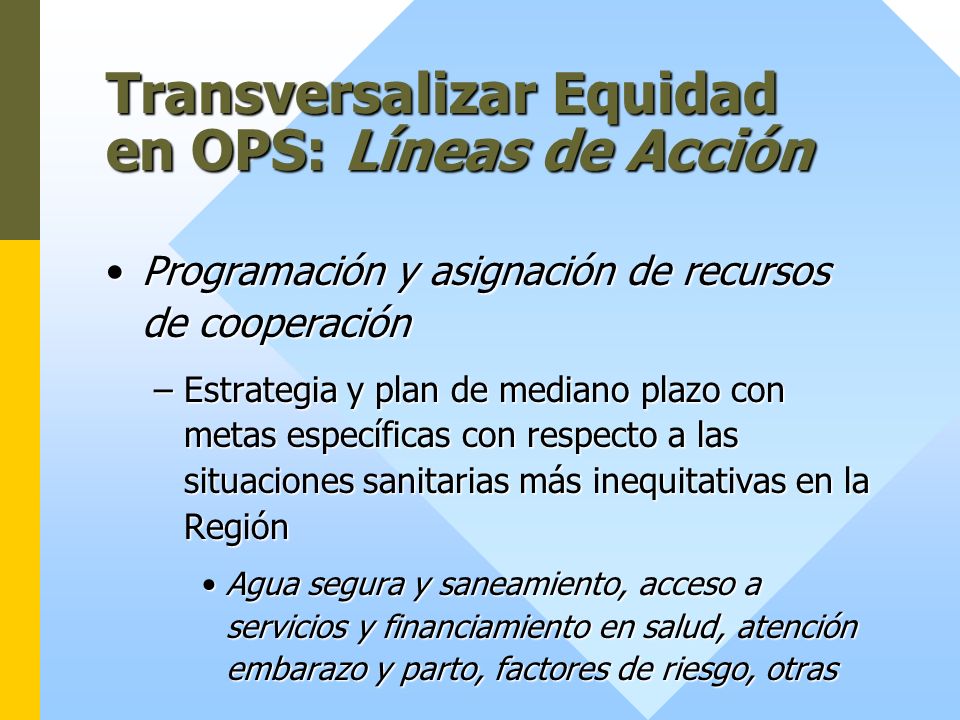 Transversalizar Equidad en OPS: Líneas de Acción

• Programación y asignación de recursos de cooperación

– Estrategia y plan de mediano plazo con metas específicas con respecto a las situaciones sanitarias más inequitativas en la Región

• Agua segura y saneamiento, acceso a servicios y financiamiento en salud, atención embarazo y parto, factores de riesgo, otras